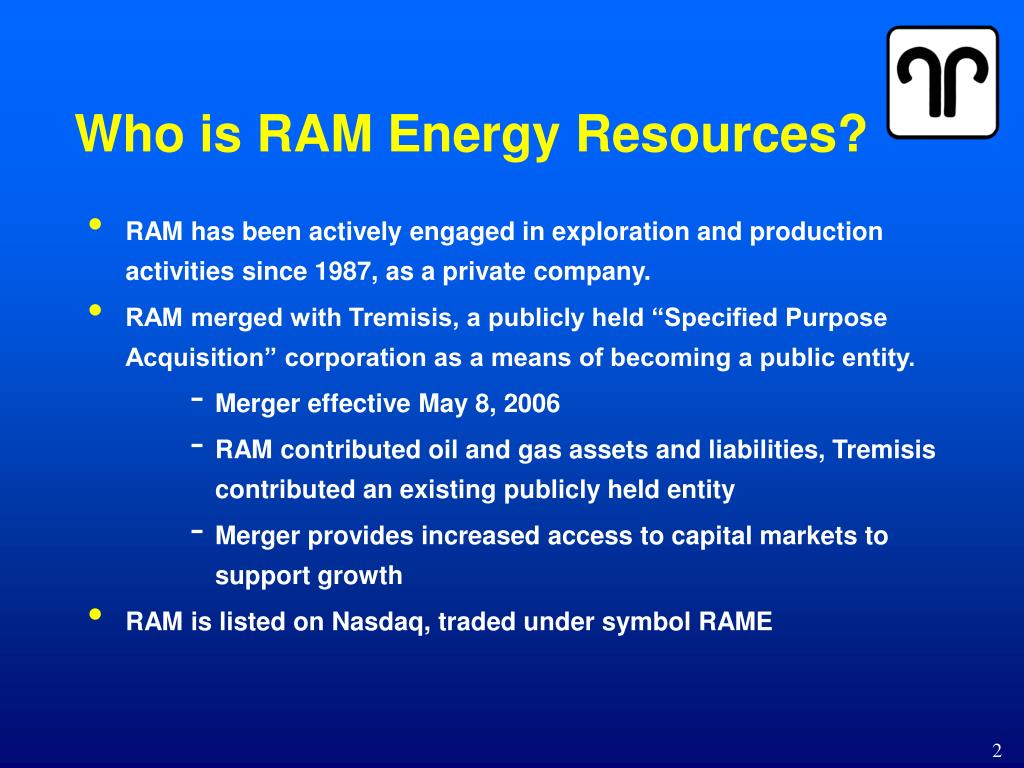 Who is RAM Energy Resources?

• RAM has been actively engaged in exploration and production activities since 1987, as a private company.

• RAM merged with Tremisis, a publicly held “Specified Purpose Acquisition” corporation as a means of becoming a public entity.

- Merger effective May 8, 2006

- RAM contributed oil and gas assets and liabilities, Tremisis contributed an existing publicly held entity

- Merger provides increased access to capital markets to support growth

• RAM is listed on Nasdaq, traded under symbol RAME

2